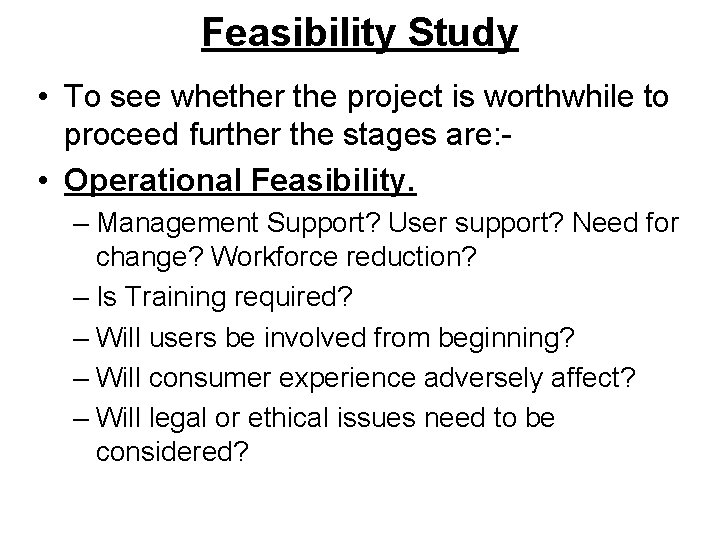 Feasibility Study

• To see whether the project is worthwhile to proceed further the stages are:-

• Operational Feasibility.

– Management Support? User support? Need for change? Workforce reduction?

– Is Training required?

– Will users be involved from beginning?

– Will consumer experience adversely affect?

– Will legal or ethical issues need to be considered?